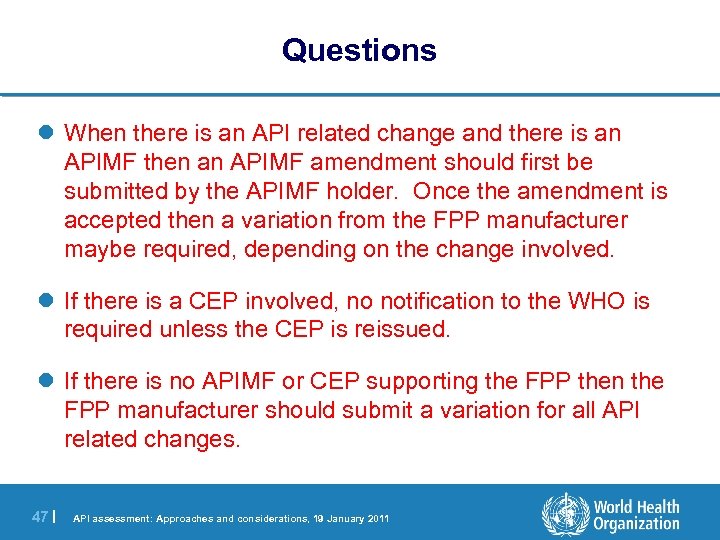 Questions

When there is an API related change and there is an APIMF then an APIMF amendment should first be submitted by the APIMF holder. Once the amendment is accepted then a variation from the FPP manufacturer maybe required, depending on the change involved.

If there is a CEP involved, no notification to the WHO is required unless the CEP is reissued.

If there is no APIMF or CEP supporting the FPP then the FPP manufacturer should submit a variation for all API related changes.

47 | API assessment: Approaches and considerations, 19 January 2011

World Health Organization